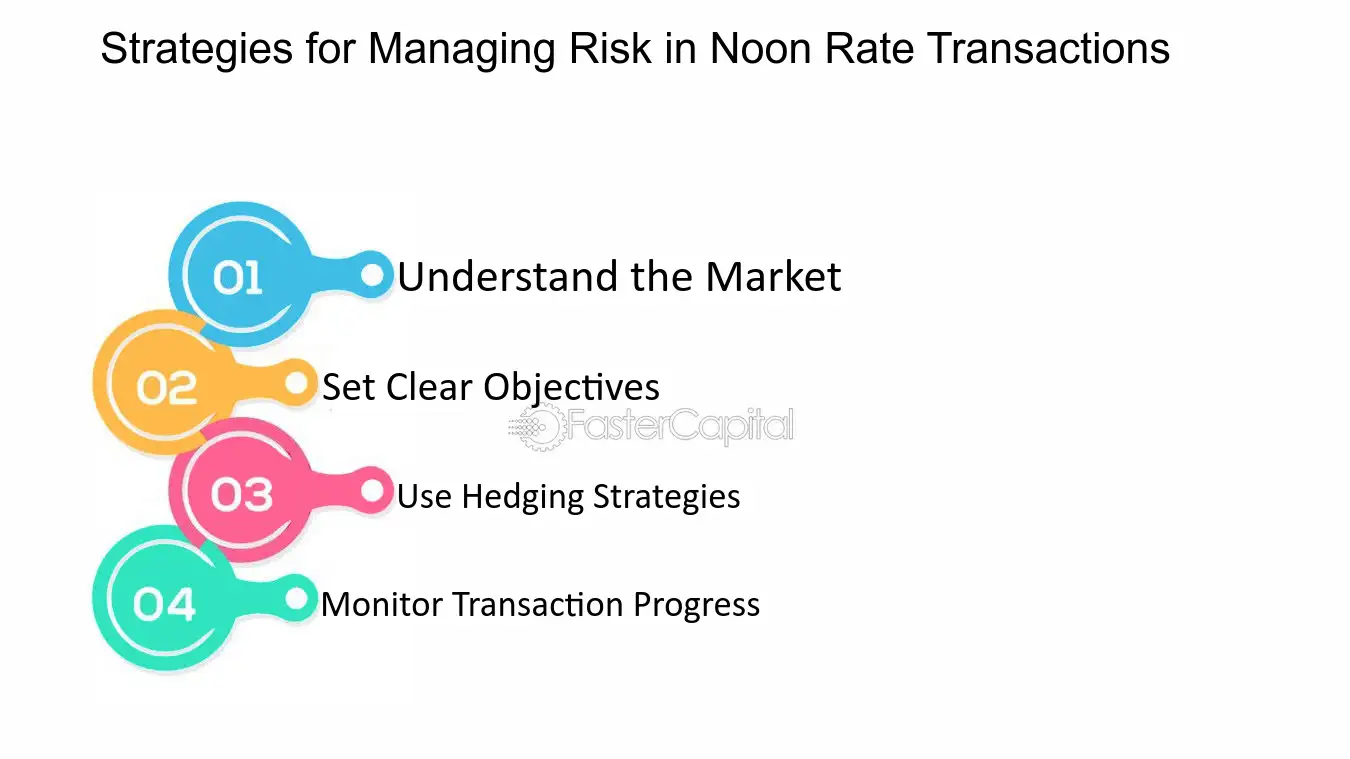 Strategies for Managing Risk in Noon Rate Transactions

01
Understand the Market

02
Set Clear Objectives

03
Use Hedging Strategies

04
Monitor Transaction Progress

FasterCapital